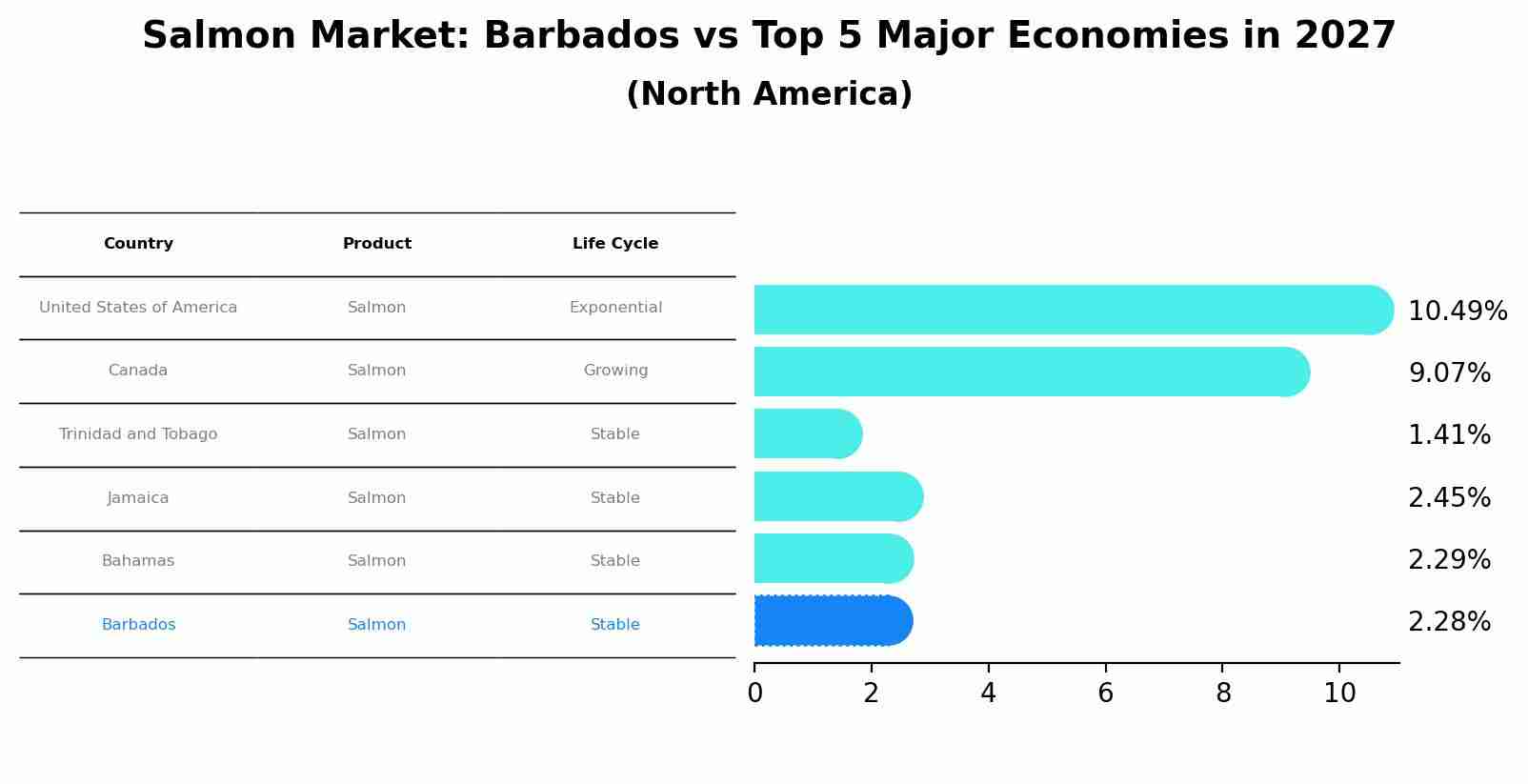 Salmon Market: Barbados vs Top 5 Major Economies in 2027
(North America)

| Country | Product | Life Cycle |
|---|---|---|
| United States of America | Salmon | Exponential |
| Canada | Salmon | Growing |
| Trinidad and Tobago | Salmon | Stable |
| Jamaica | Salmon | Stable |
| Bahamas | Salmon | Stable |
| Barbados | Salmon | Stable |

10.49%
9.07%
1.41%
2.45%
2.29%
2.28%

0 2 4 6 8 10